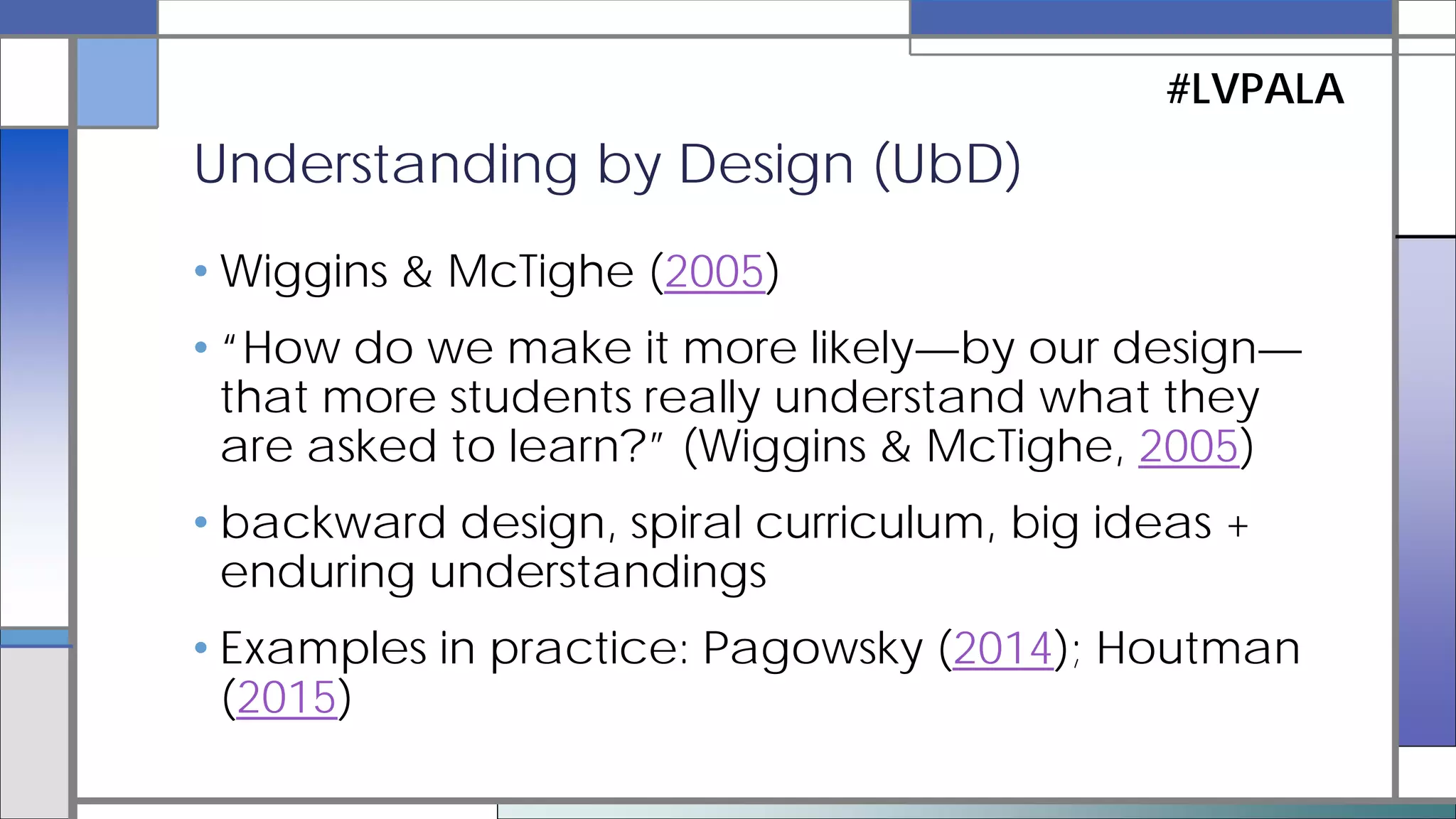 #LVPALA

Understanding by Design (UbD)

• Wiggins & McTighe (2005)

• "How do we make it more likely—by our design—that more students really understand what they are asked to learn?" (Wiggins & McTighe, 2005)

• backward design, spiral curriculum, big ideas + enduring understandings

• Examples in practice: Pagowsky (2014); Houtman (2015)